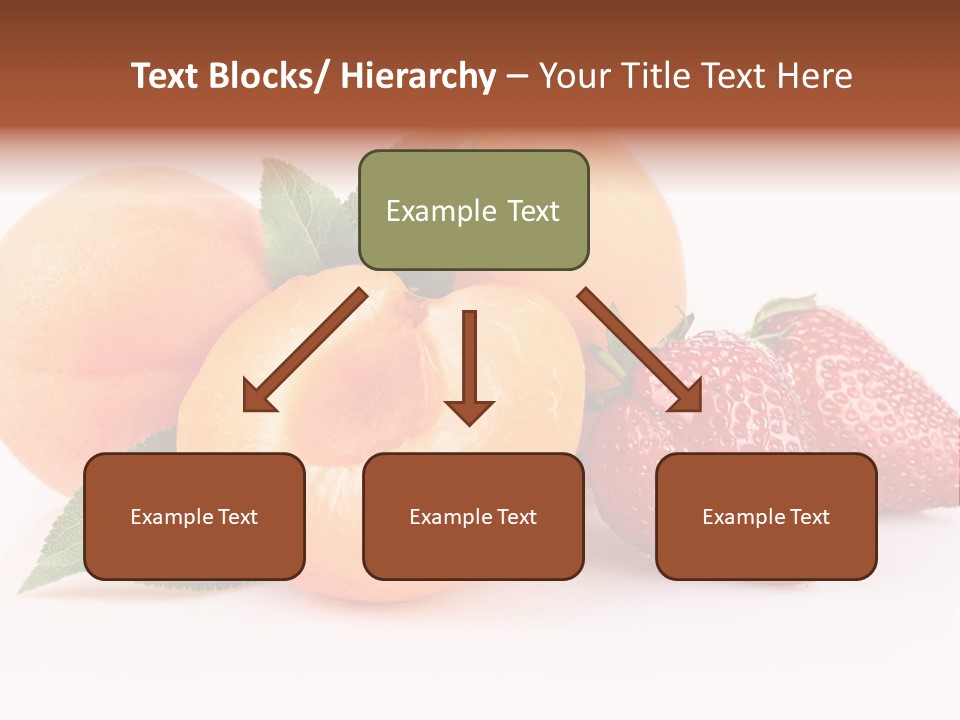 Text Blocks/ Hierarchy – Your Title Text Here

Example Text

Example Text

Example Text

Example Text